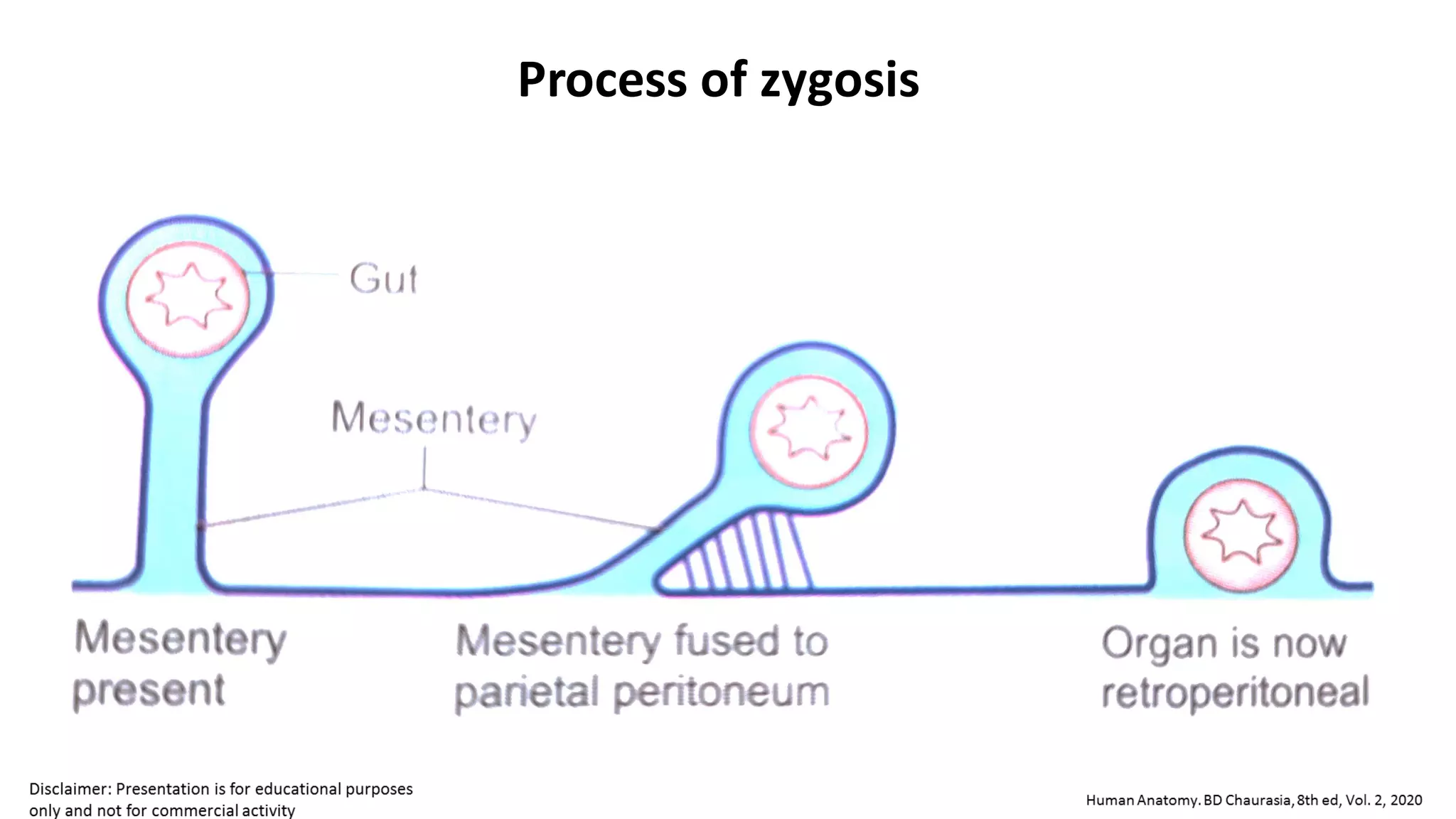 Process of zygosis

Gut

Mesentery

Mesentery present

Mesentery fused to parietal peritoneum

Organ is now retroperitoneal

Disclaimer: Presentation is for educational purposes only and not for commercial activity

Human Anatomy. BD Chaurasia, 8th ed, Vol. 2, 2020